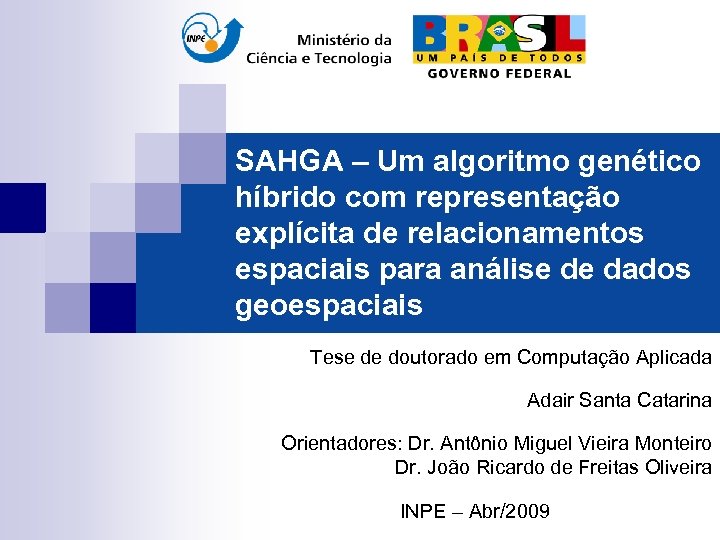 INPE

Ministério da Ciência e Tecnologia

BRASIL
UM PAÍS DE TODOS
GOVERNO FEDERAL

SAHGA – Um algoritmo genético híbrido com representação explícita de relacionamentos espaciais para análise de dados geoespaciais

Tese de doutorado em Computação Aplicada

Adair Santa Catarina

Orientadores: Dr. Antônio Miguel Vieira Monteiro
Dr. João Ricardo de Freitas Oliveira

INPE – Abr/2009